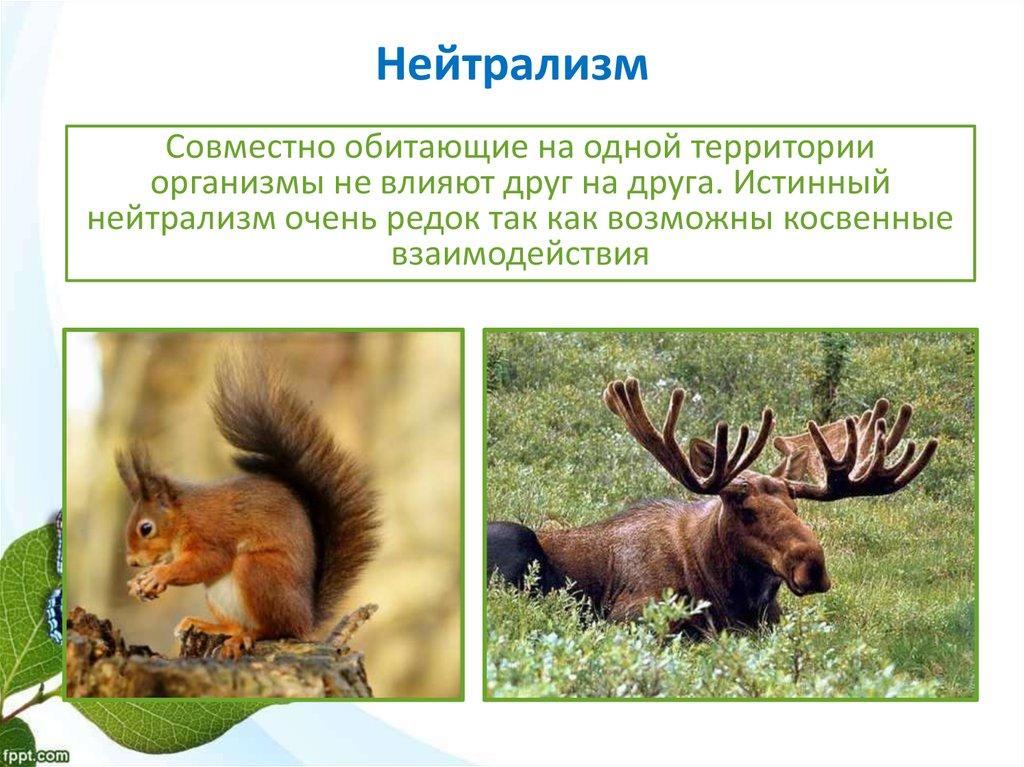 Нейтрализм

Совместно обитающие на одной территории организмы не влияют друг на друга. Истинный нейтрализм очень редок так как возможны косвенные взаимодействия

fppt.com